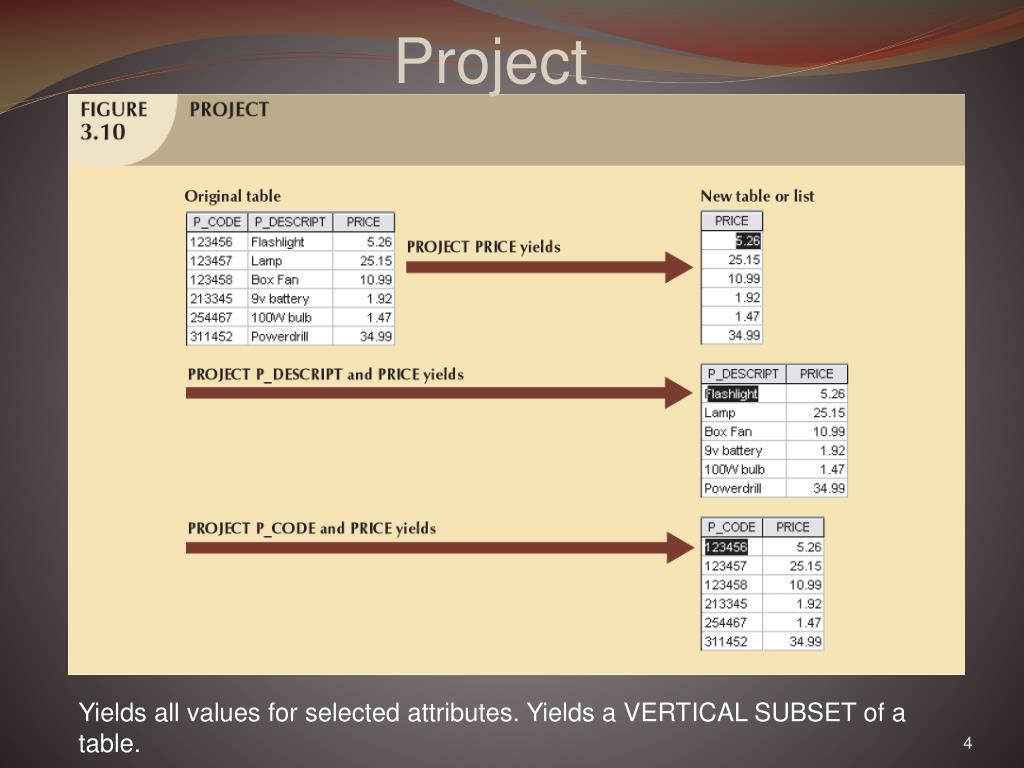 Project

FIGURE 3.10

PROJECT

Original table

| P_CODE | P_DESCRIPT | PRICE |
|---|---|---|
| 123456 | Flashlight | 5.26 |
| 123457 | Lamp | 25.15 |
| 123458 | Box Fan | 10.99 |
| 213345 | 9v battery | 1.92 |
| 254467 | 100W bulb | 1.47 |
| 311452 | Powerdrill | 34.99 |

PROJECT PRICE yields

New table or list

| PRICE |
|---|
| 5.26 |
| 25.15 |
| 10.99 |
| 1.92 |
| 1.47 |
| 34.99 |

PROJECT P_DESCRIPT and PRICE yields

| P_DESCRIPT | PRICE |
|---|---|
| Flashlight | 5.26 |
| Lamp | 25.15 |
| Box Fan | 10.99 |
| 9v battery | 1.92 |
| 100W bulb | 1.47 |
| Powerdrill | 34.99 |

PROJECT P_CODE and PRICE yields

| P_CODE | PRICE |
|---|---|
| 123456 | 5.26 |
| 123457 | 25.15 |
| 123458 | 10.99 |
| 213345 | 1.92 |
| 254467 | 1.47 |
| 311452 | 34.99 |

Yields all values for selected attributes. Yields a VERTICAL SUBSET of a table.

4